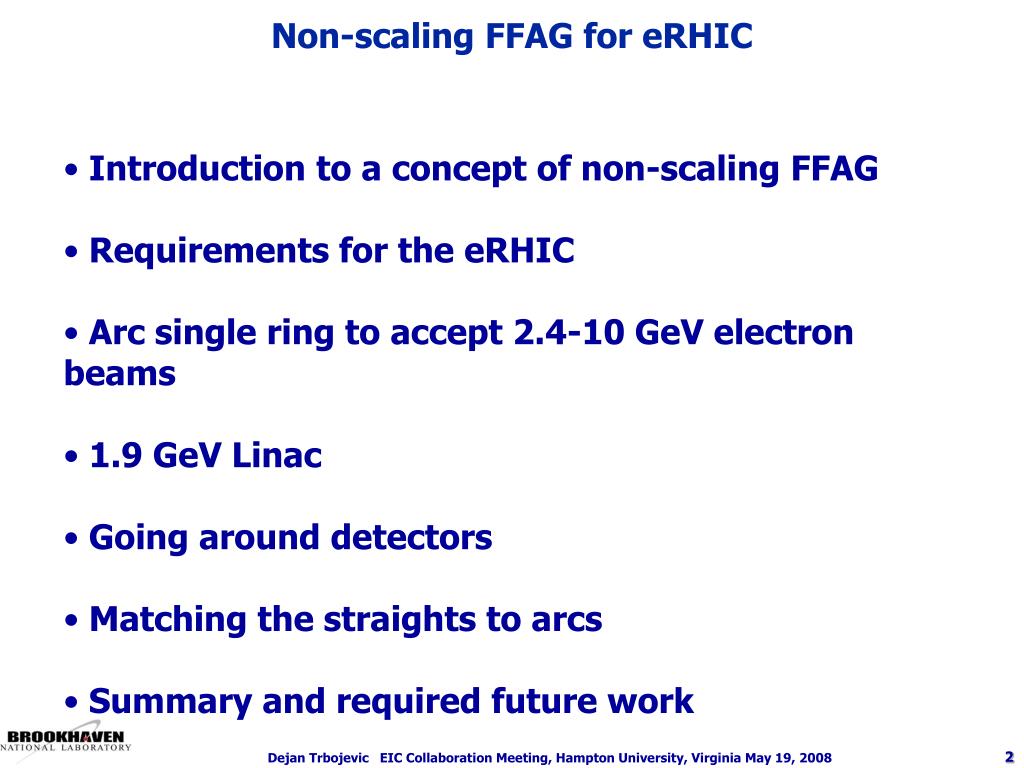 Non-scaling FFAG for eRHIC

• Introduction to a concept of non-scaling FFAG

• Requirements for the eRHIC

• Arc single ring to accept 2.4-10 GeV electron beams

• 1.9 GeV Linac

• Going around detectors

• Matching the straights to arcs

• Summary and required future work

BROOKHAVEN NATIONAL LABORATORY

Dejan Trbojevic EIC Collaboration Meeting, Hampton University, Virginia May 19, 2008

2